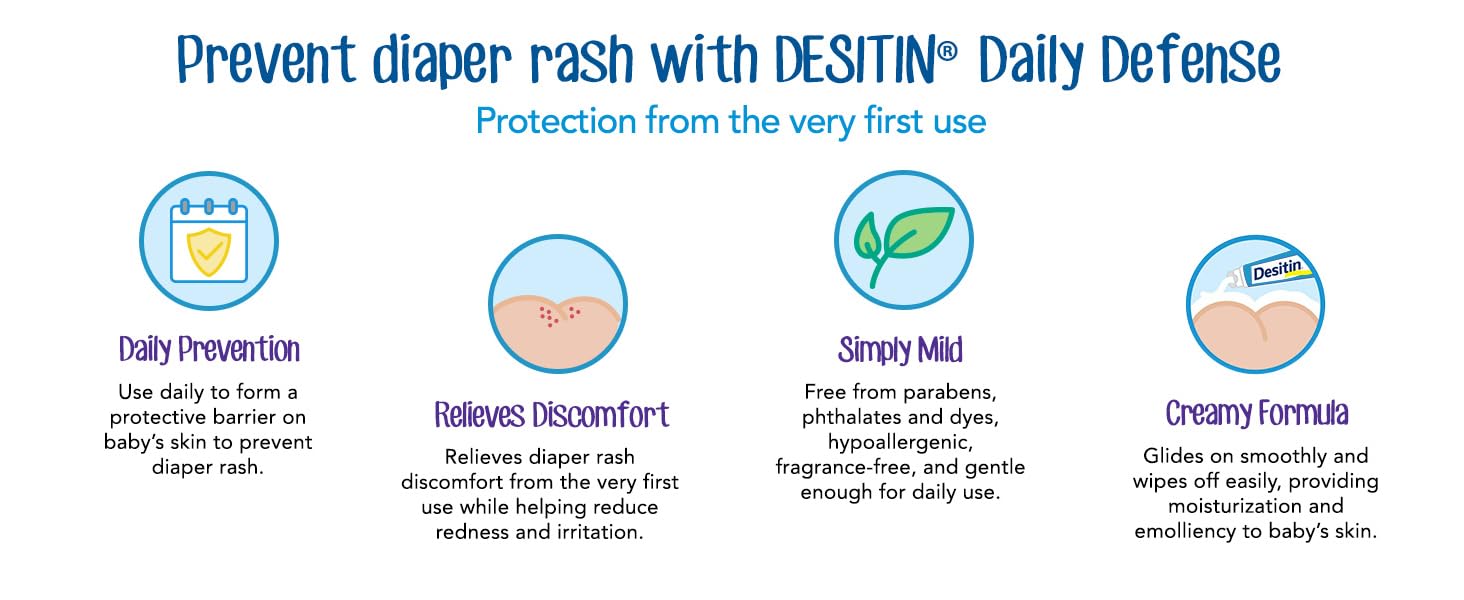 Prevent diaper rash with DESITIN® Daily Defense

Protection from the very first use

Daily Prevention

Use daily to form a protective barrier on baby's skin to prevent diaper rash.

Relieves Discomfort

Relieves diaper rash discomfort from the very first use while helping reduce redness and irritation.

Simply Mild

Free from parabens, phthalates and dyes, hypoallergenic, fragrance-free, and gentle enough for daily use.

Desitin

Creamy Formula

Glides on smoothly and wipes off easily, providing moisturization and emolliency to baby's skin.